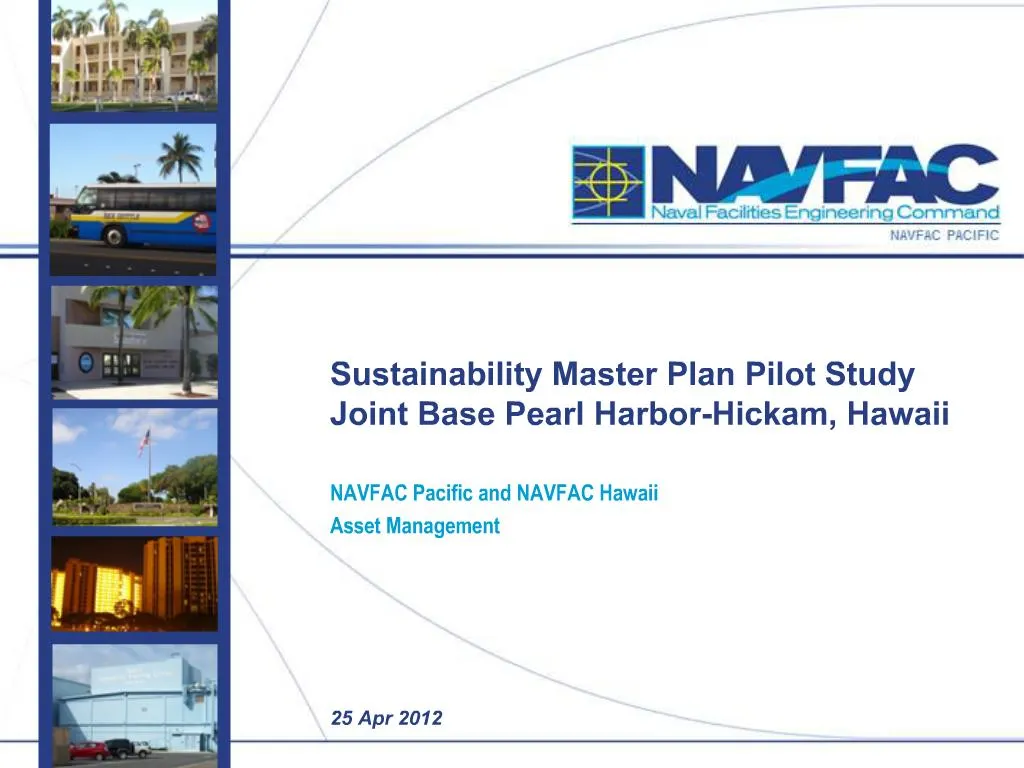 NAVFAC
Naval Facilities Engineering Command
NAVFAC PACIFIC

Sustainability Master Plan Pilot Study
Joint Base Pearl Harbor-Hickam, Hawaii

NAVFAC Pacific and NAVFAC Hawaii
Asset Management

25 Apr 2012